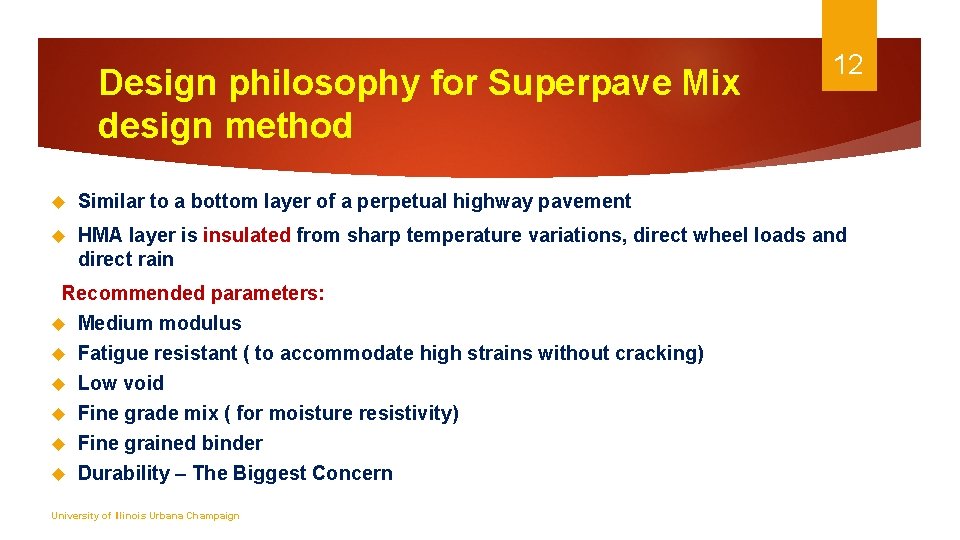 Design philosophy for Superpave Mix design method

12

Similar to a bottom layer of a perpetual highway pavement

HMA layer is insulated from sharp temperature variations, direct wheel loads and direct rain

Recommended parameters:

Medium modulus

Fatigue resistant ( to accommodate high strains without cracking)

Low void

Fine grade mix ( for moisture resistivity)

Fine grained binder

Durability – The Biggest Concern

University of Illinois Urbana Champaign